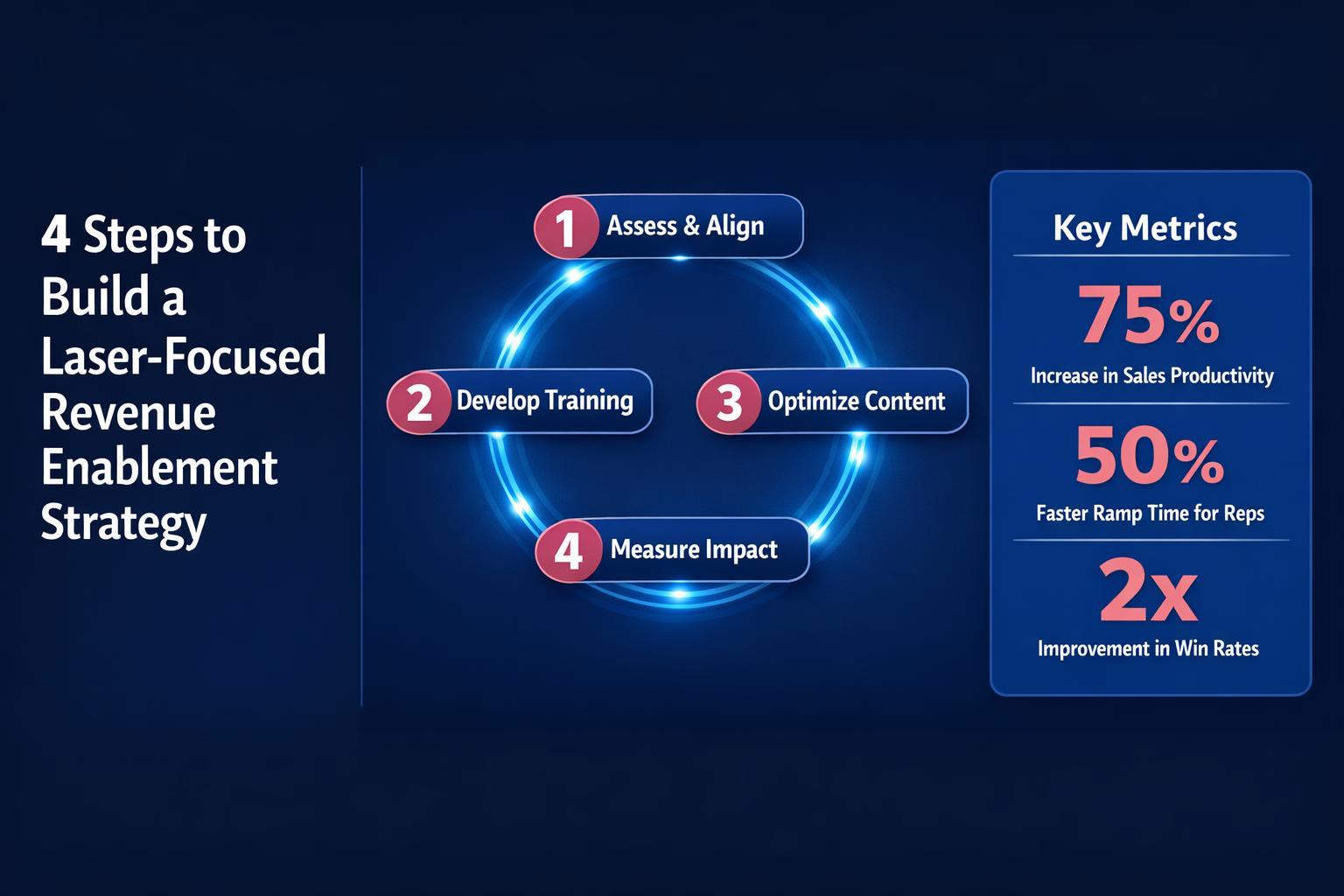 4 Steps to Build a Laser-Focused Revenue Enablement Strategy

1 Assess & Align

2 Develop Training

3 Optimize Content

4 Measure Impact

Key Metrics

75%
Increase in Sales Productivity

50%
Faster Ramp Time for Reps

2x
Improvement in Win Rates